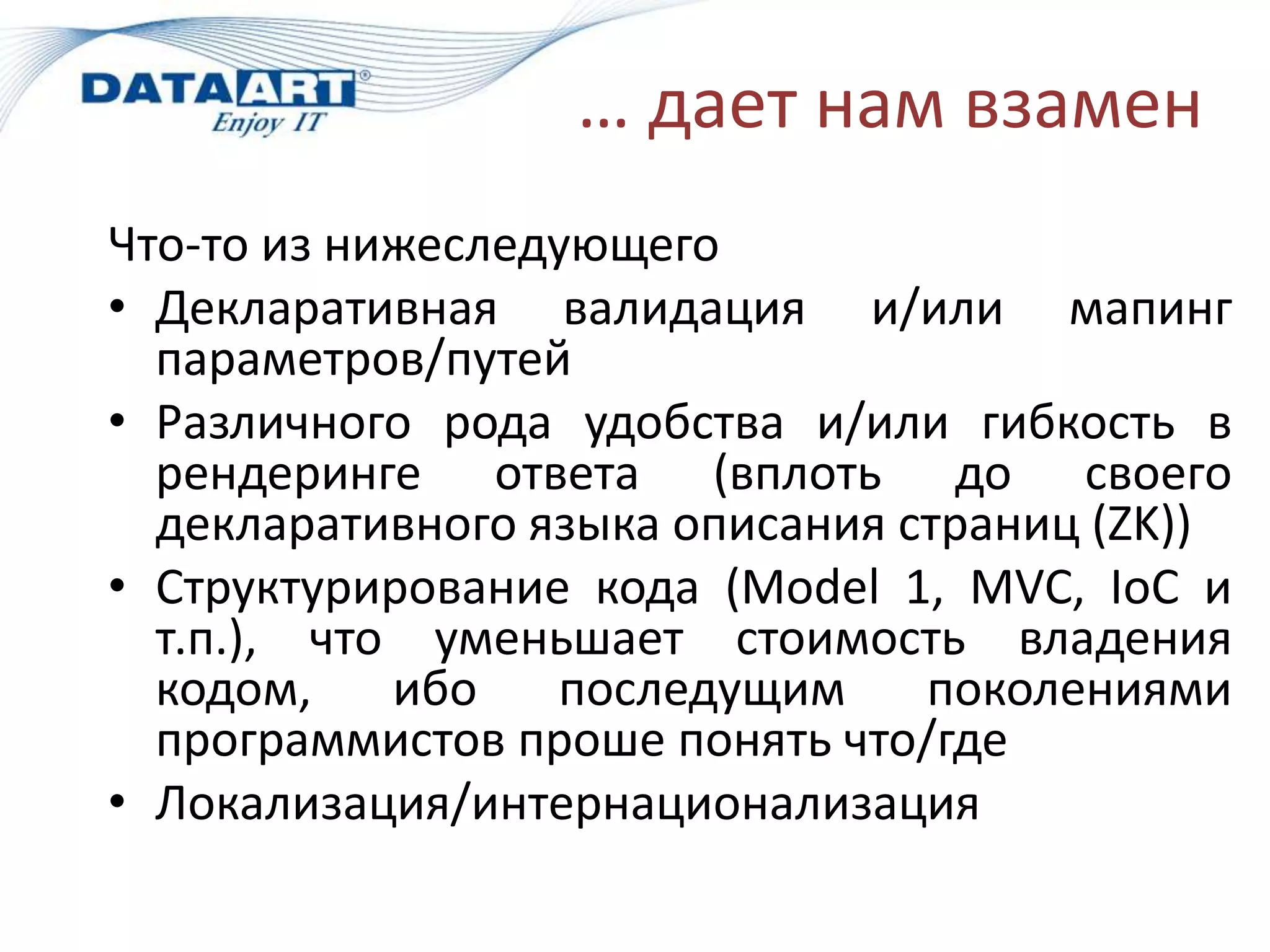 DATAART®
Enjoy IT

… дает нам взамен

Что-то из нижеследующего

• Декларативная валидация и/или мапинг параметров/путей
• Различного рода удобства и/или гибкость в рендеринге ответа (вплоть до своего декларативного языка описания страниц (ZK))
• Структурирование кода (Model 1, MVC, IoC и т.п.), что уменьшает стоимость владения кодом, ибо последущим поколениями программистов проше понять что/где
• Локализация/интернационализация